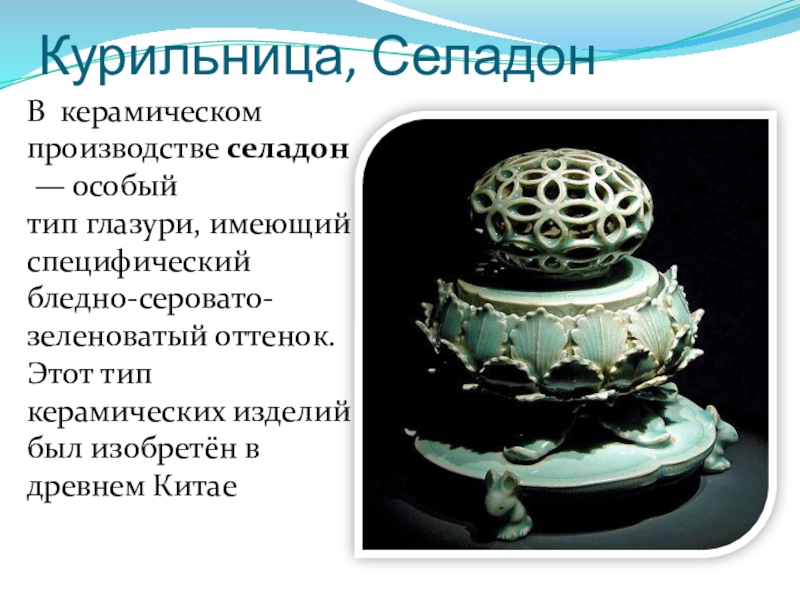 Курильница, Селадон

В керамическом производстве селадон — особый тип глазури, имеющий специфический бледно-серовато-зеленоватый оттенок. Этот тип керамических изделий был изобретён в древнем Китае